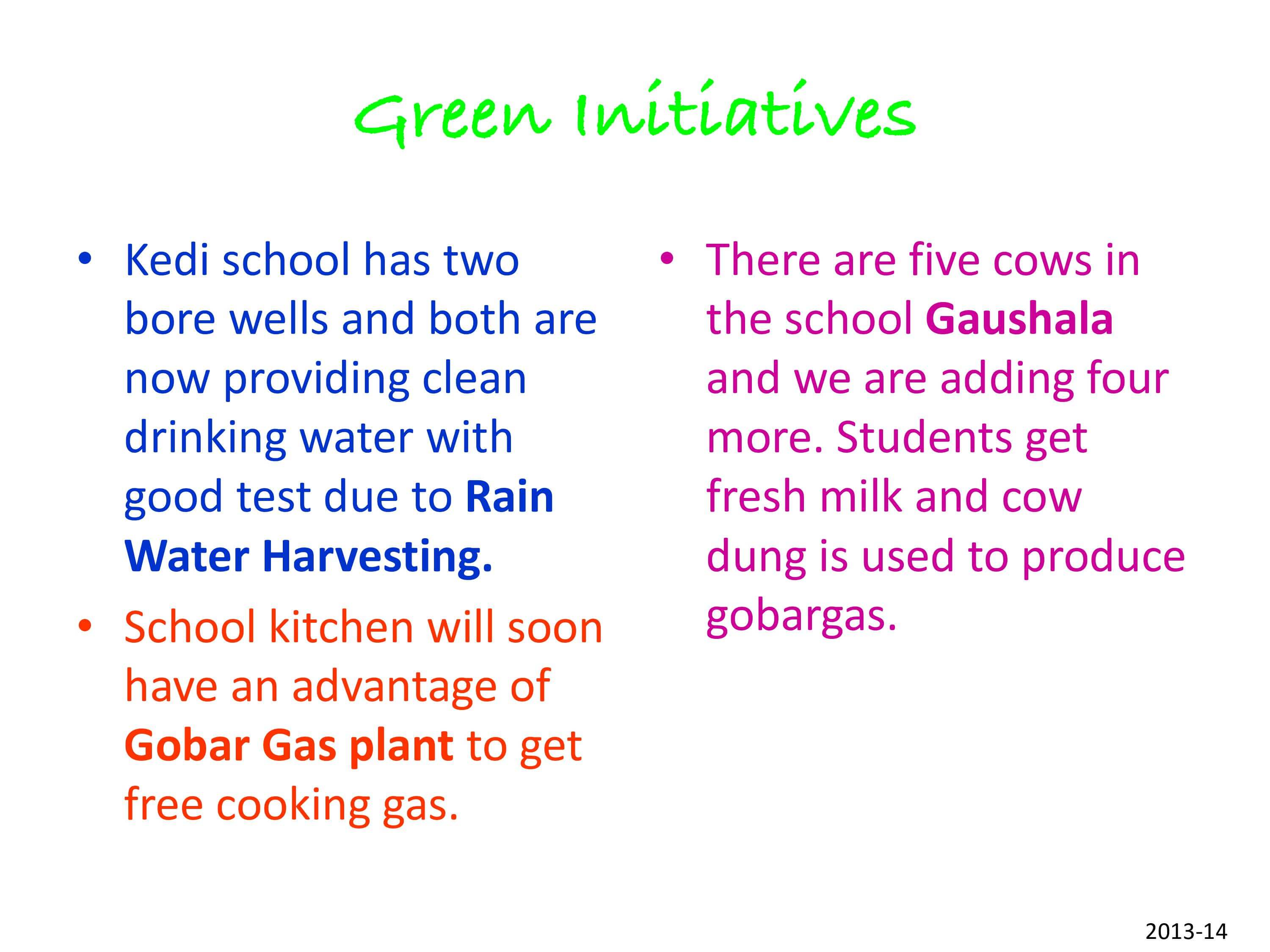 Green Initiatives

• Kedi school has two bore wells and both are now providing clean drinking water with good test due to Rain Water Harvesting.

• School kitchen will soon have an advantage of Gobar Gas plant to get free cooking gas.

• There are five cows in the school Gaushala and we are adding four more. Students get fresh milk and cow dung is used to produce gobargas.

2013-14